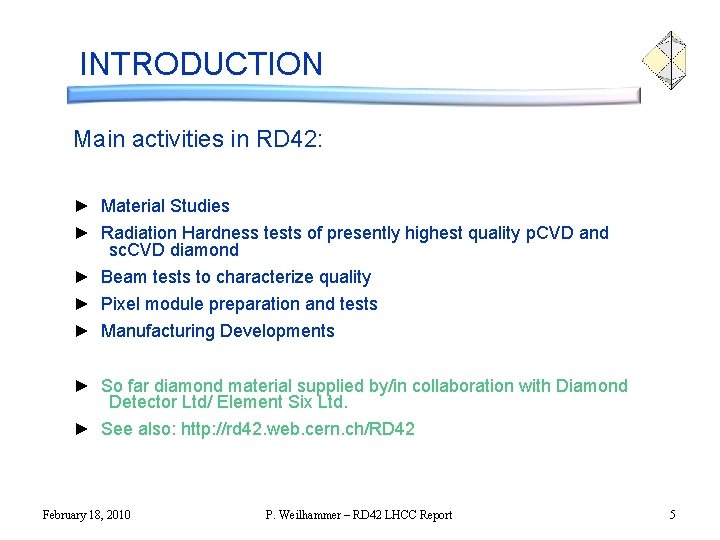 INTRODUCTION

Main activities in RD42:

► Material Studies
► Radiation Hardness tests of presently highest quality pCVD and scCVD diamond
► Beam tests to characterize quality
► Pixel module preparation and tests
► Manufacturing Developments

► So far diamond material supplied by/in collaboration with Diamond Detector Ltd/ Element Six Ltd.
► See also: http://rd42.web.cern.ch/RD42

February 18, 2010 P. Weilhammer – RD42 LHCC Report 5